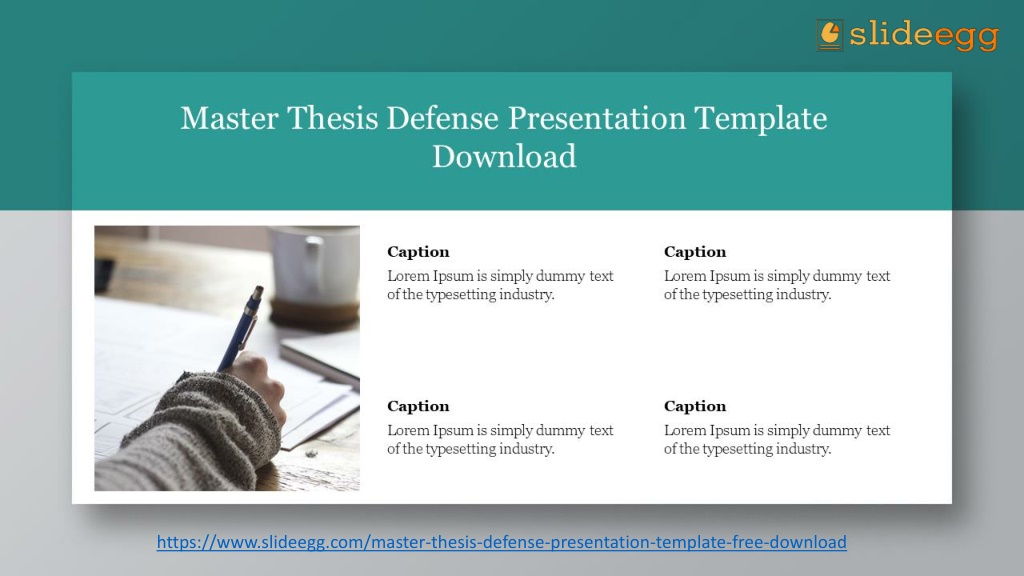 slideegg

Master Thesis Defense Presentation Template Download

Caption
Lorem Ipsum is simply dummy text of the typesetting industry.

Caption
Lorem Ipsum is simply dummy text of the typesetting industry.

Caption
Lorem Ipsum is simply dummy text of the typesetting industry.

Caption
Lorem Ipsum is simply dummy text of the typesetting industry.

https://www.slideegg.com/master-thesis-defense-presentation-template-free-download